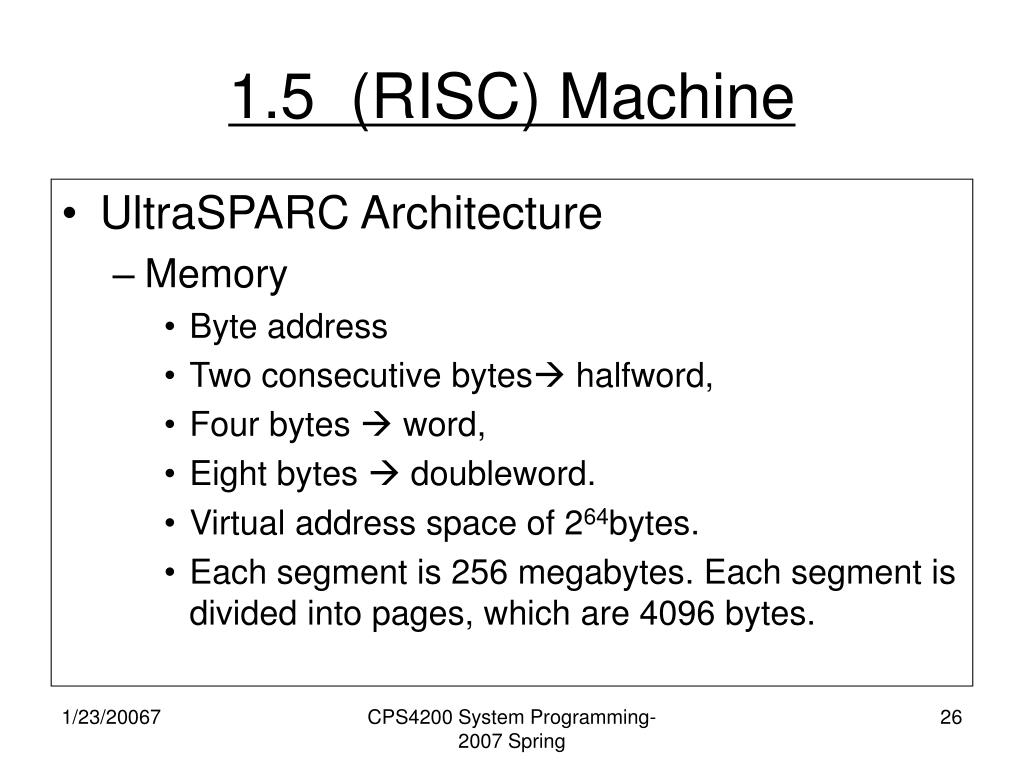 1.5 (RISC) Machine

• UltraSPARC Architecture
– Memory
• Byte address
• Two consecutive bytes→ halfword,
• Four bytes → word,
• Eight bytes → doubleword.
• Virtual address space of $2^{64}$bytes.
• Each segment is 256 megabytes. Each segment is divided into pages, which are 4096 bytes.

1/23/20067

CPS4200 System Programming-2007 Spring

26